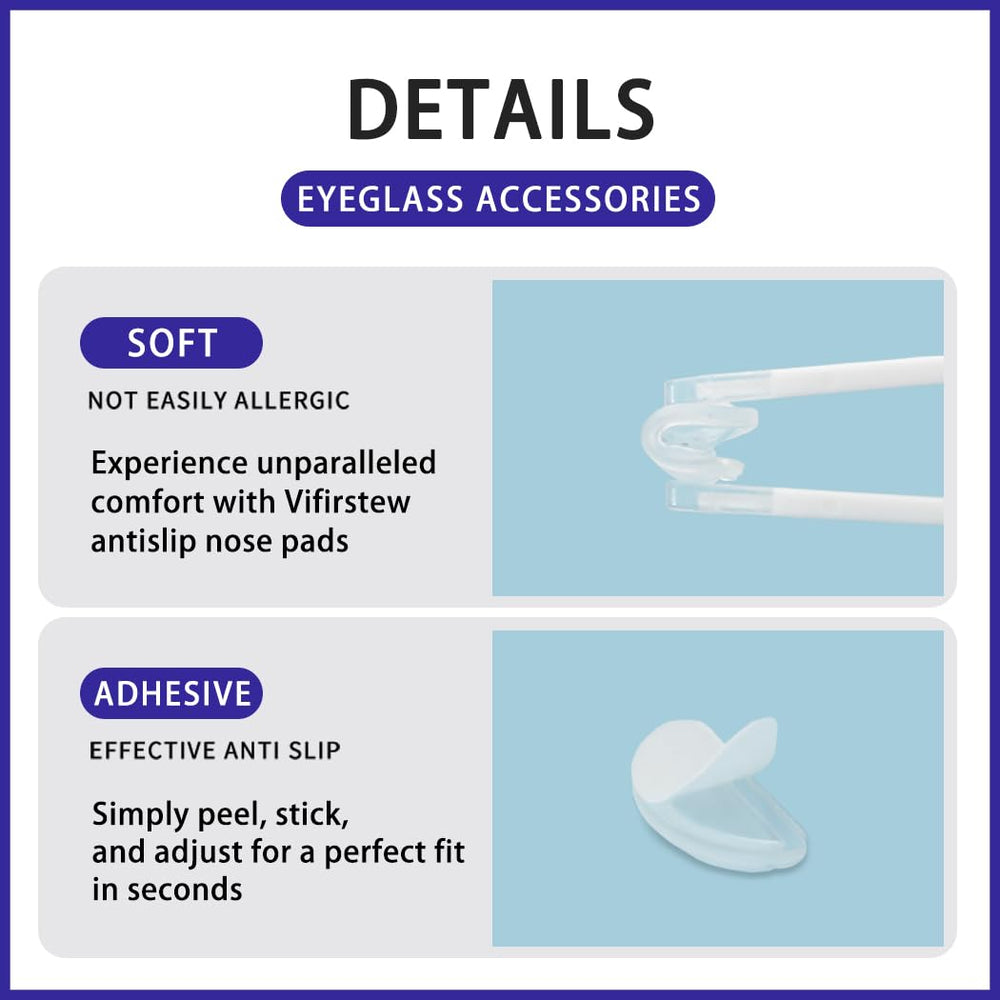 DETAILS

EYEGLASS ACCESSORIES

SOFT

NOT EASILY ALLERGIC

Experience unparalleled comfort with Vifirstew antislip nose pads

ADHESIVE

EFFECTIVE ANTI SLIP

Simply peel, stick, and adjust for a perfect fit in seconds